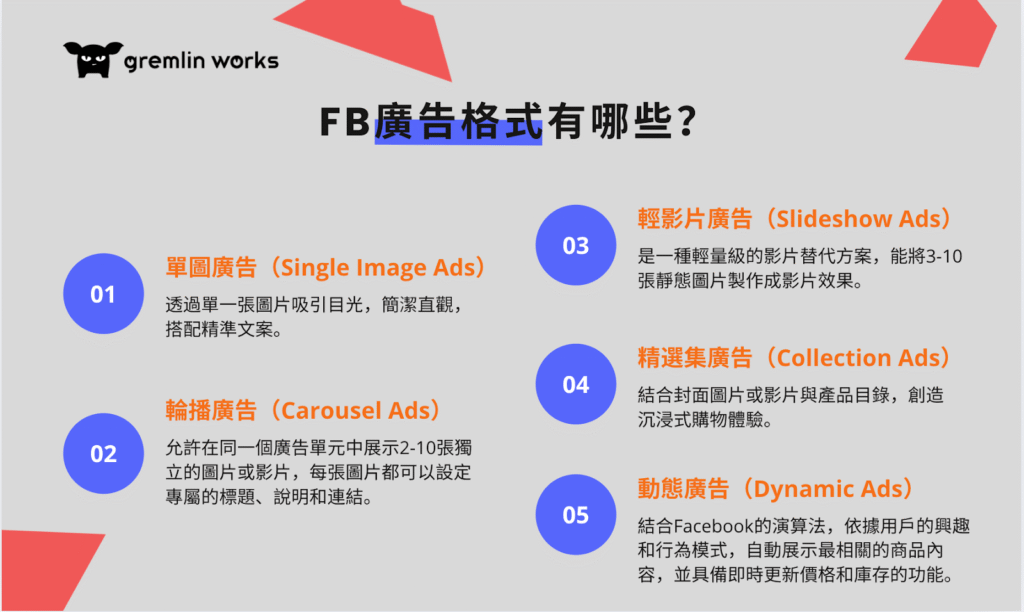 gremlin works

FB廣告格式有哪些?

01

單圖廣告（Single Image Ads）

透過單一張圖片吸引目光，簡潔直觀，搭配精準文案。

02

輪播廣告（Carousel Ads）

允許在同一個廣告單元中展示2-10張獨立的圖片或影片，每張圖片都可以設定專屬的標題、說明和連結。

03

輕影片廣告（Slideshow Ads）

是一種輕量級的影片替代方案，能將3-10張靜態圖片製作成影片效果。

04

精選集廣告（Collection Ads）

結合封面圖片或影片與產品目錄，創造沉浸式購物體驗。

05

動態廣告（Dynamic Ads）

結合Facebook的演算法，依據用戶的興趣和行為模式，自動展示最相關的商品內容，並具備即時更新價格和庫存的功能。